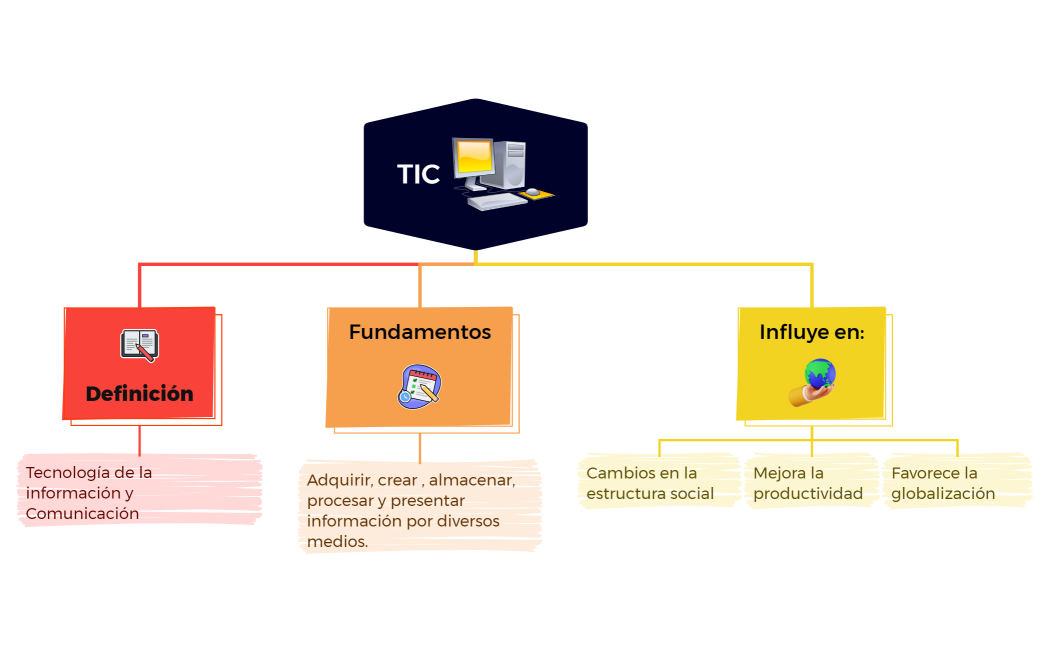 TIC

Definición

Tecnología de la información y Comunicación

Fundamentos

Adquirir, crear , almacenar, procesar y presentar información por diversos medios.

Influye en:

Cambios en la estructura social

Mejora la productividad

Favorece la globalización